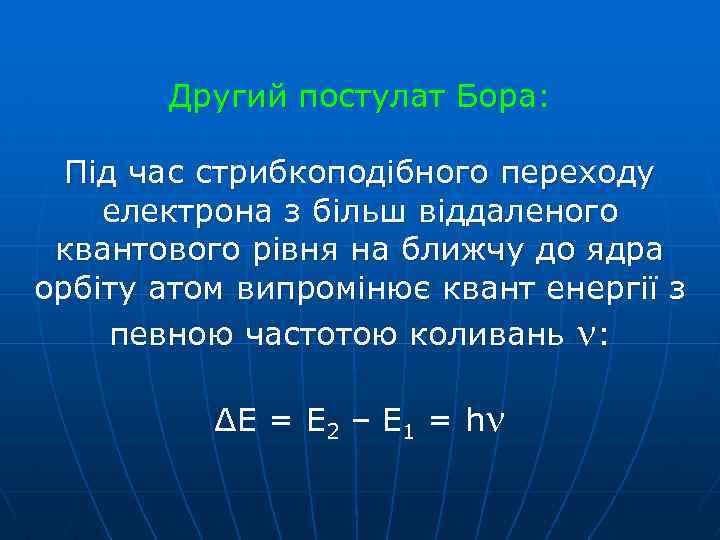 Другий постулат Бора:

Під час стрибкоподібного переходу електрона з більш віддаленого квантового рівня на ближчу до ядра орбіту атом випромінює квант енергії з певною частотою коливань $\nu$:

$\Delta E = E_2 - E_1 = h\nu$